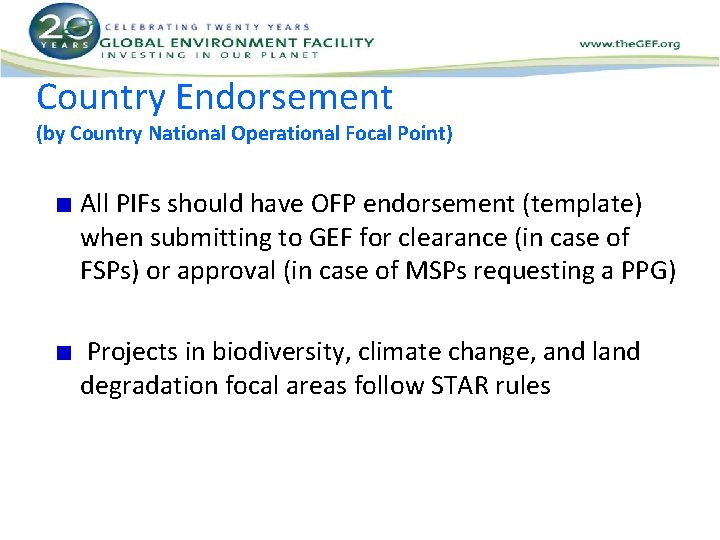 20 YEARS
CELEBRATING TWENTY YEARS
GLOBAL ENVIRONMENT FACILITY
INVESTING IN OUR PLANET

www.theGEF.org

Country Endorsement
(by Country National Operational Focal Point)

All PIFs should have OFP endorsement (template) when submitting to GEF for clearance (in case of FSPs) or approval (in case of MSPs requesting a PPG)

Projects in biodiversity, climate change, and land degradation focal areas follow STAR rules